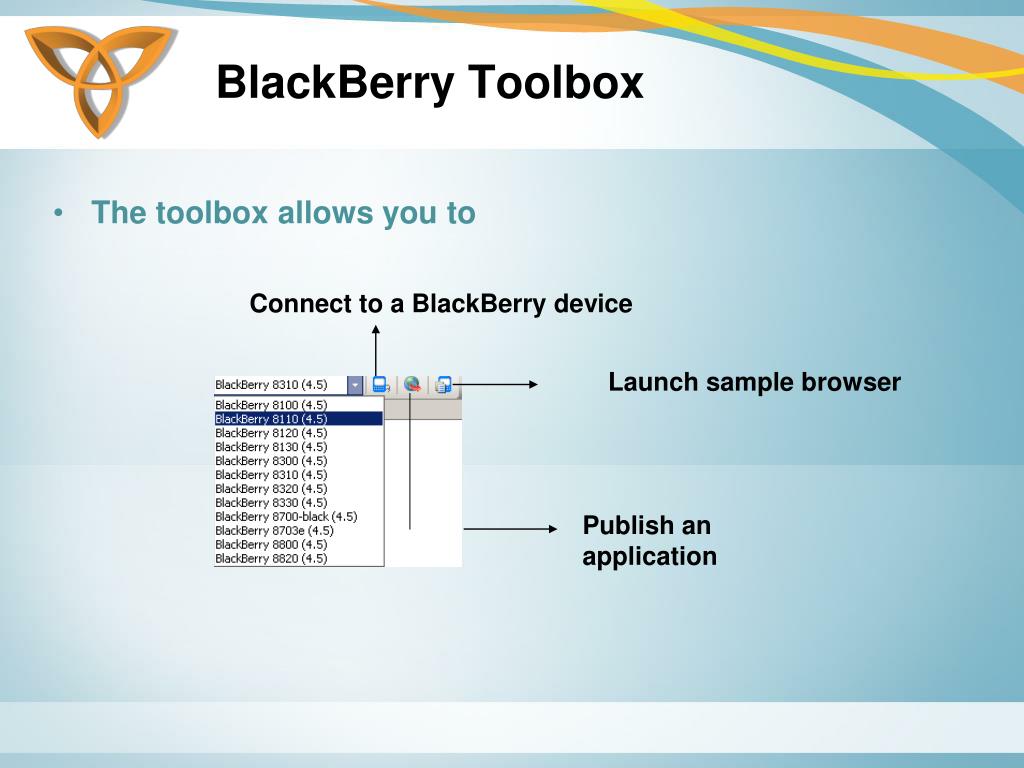 BlackBerry Toolbox

• The toolbox allows you to

Connect to a BlackBerry device

BlackBerry 8310 (4.5)
BlackBerry 8100 (4.5)
BlackBerry 8110 (4.5)
BlackBerry 8120 (4.5)
BlackBerry 8130 (4.5)
BlackBerry 8300 (4.5)
BlackBerry 8310 (4.5)
BlackBerry 8320 (4.5)
BlackBerry 8330 (4.5)
BlackBerry 8700-black (4.5)
BlackBerry 8703e (4.5)
BlackBerry 8800 (4.5)
BlackBerry 8820 (4.5)

Launch sample browser

Publish an application